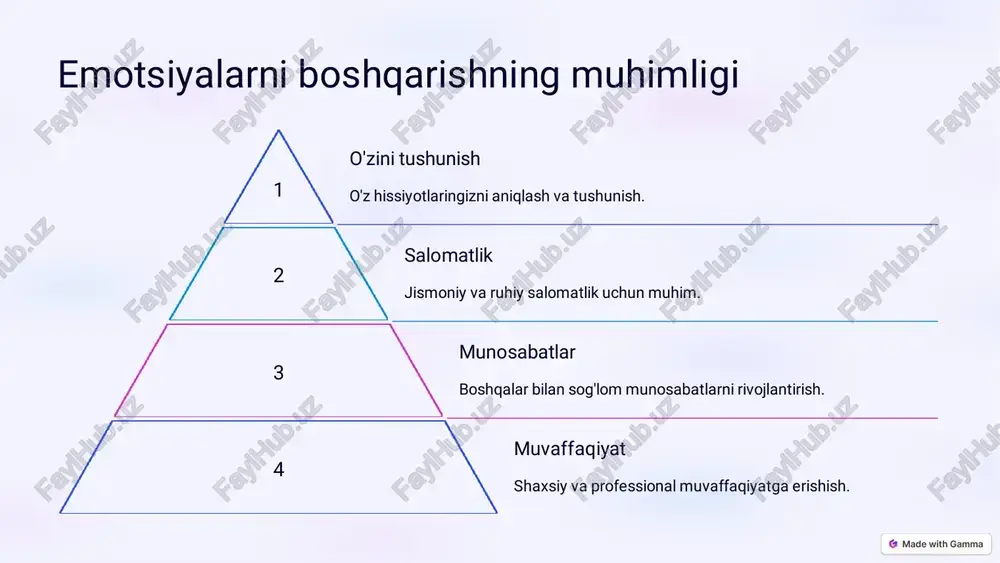 Emotsiyalarni boshqarishning muhimligi

1

O'zini tushunish

O'z hissiyotlaringizni aniqlash va tushunish.

2

Salomatlik

Jismoniy va ruhiy salomatlik uchun muhim.

3

Munosabatlar

Boshqalar bilan sog'lom munosabatlarni rivojlantirish.

4

Muvaffaqiyat

Shaxsiy va professional muvaffaqiyatga erishish.

FaylHub.uz

Made with Gamma